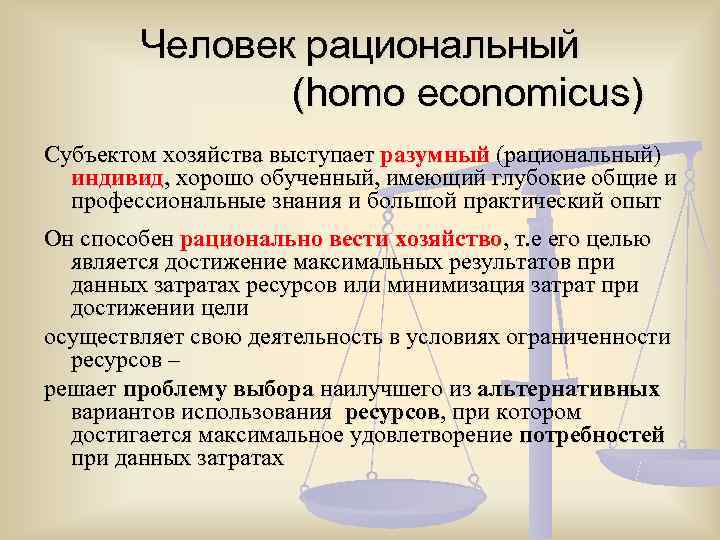 Человек рациональный (homo economicus)

Субъектом хозяйства выступает разумный (рациональный) индивид, хорошо обученный, имеющий глубокие общие и профессиональные знания и большой практический опыт

Он способен рационально вести хозяйство, т.е его целью является достижение максимальных результатов при данных затратах ресурсов или минимизация затрат при достижении цели

осуществляет свою деятельность в условиях ограниченности ресурсов –

решает проблему выбора наилучшего из альтернативных вариантов использования ресурсов, при котором достигается максимальное удовлетворение потребностей при данных затратах